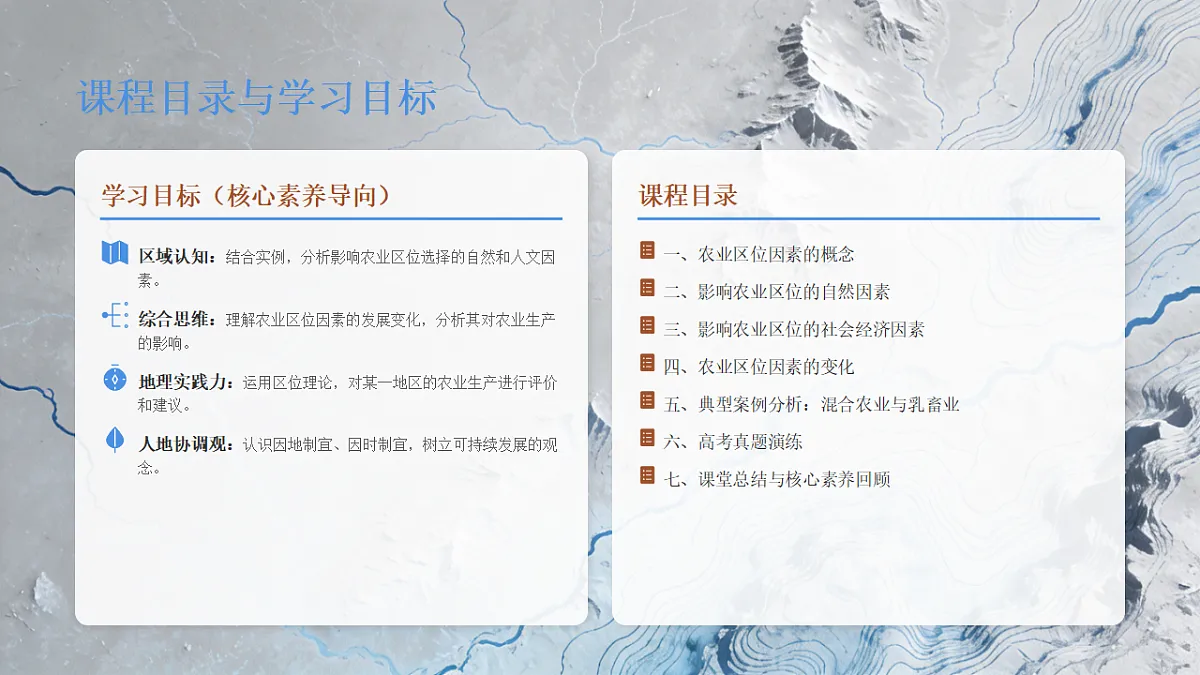 课程目录与学习目标

学习目标（核心素养导向）

区域认知：结合实例，分析影响农业区位选择的自然和人文因素。

综合思维：理解农业区位因素的发展变化，分析其对农业生产的影响。

地理实践力：运用区位理论，对某一地区的农业生产进行评价和建议。

人地协调观：认识因地制宜、因时制宜，树立可持续发展的观念。

课程目录

一、农业区位因素的概念

二、影响农业区位的自然因素

三、影响农业区位的社会经济因素

四、农业区位因素的变化

五、典型案例分析：混合农业与乳畜业

六、高考真题演练

七、课堂总结与核心素养回顾